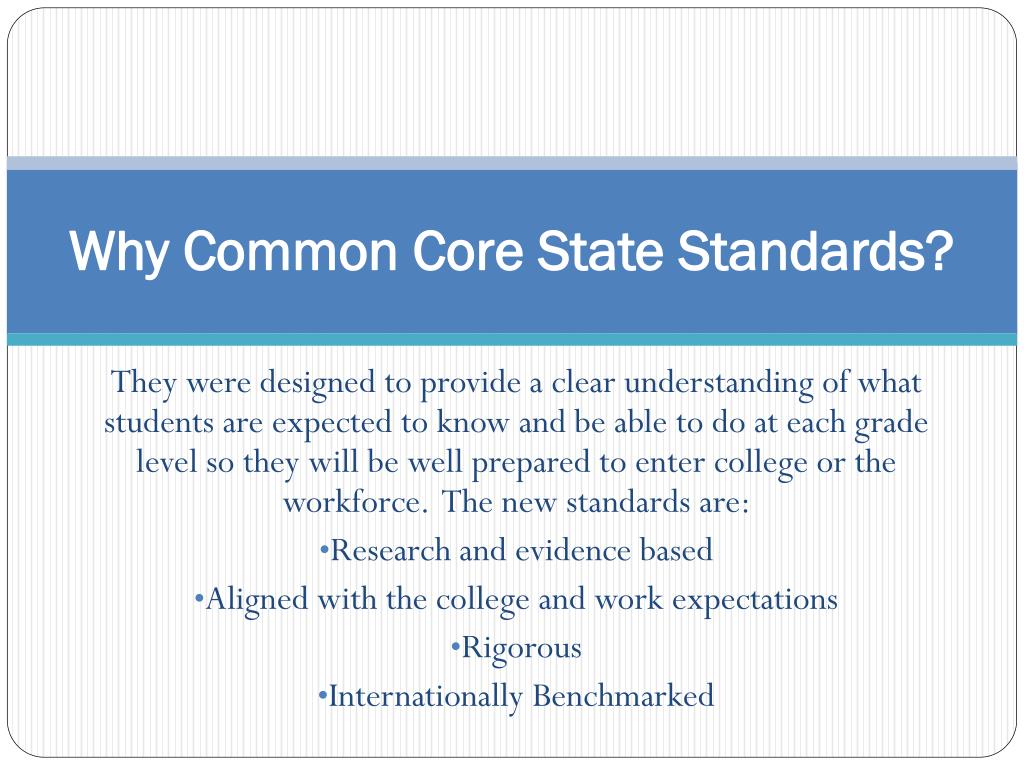 Why Common Core State Standards?

They were designed to provide a clear understanding of what students are expected to know and be able to do at each grade level so they will be well prepared to enter college or the workforce. The new standards are:

•Research and evidence based

•Aligned with the college and work expectations

•Rigorous

•Internationally Benchmarked